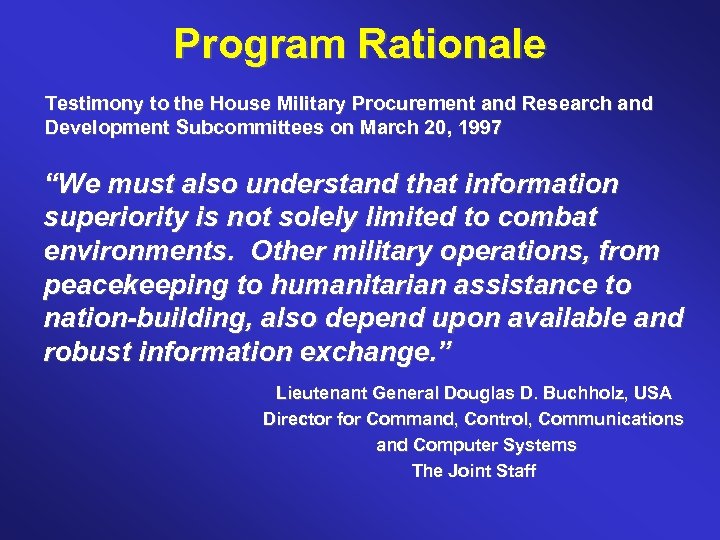 Program Rationale

Testimony to the House Military Procurement and Research and Development Subcommittees on March 20, 1997

“We must also understand that information superiority is not solely limited to combat environments.  Other military operations, from peacekeeping to humanitarian assistance to nation-building, also depend upon available and robust information exchange.”

Lieutenant General Douglas D. Buchholz, USA
Director for Command, Control, Communications and Computer Systems
The Joint Staff